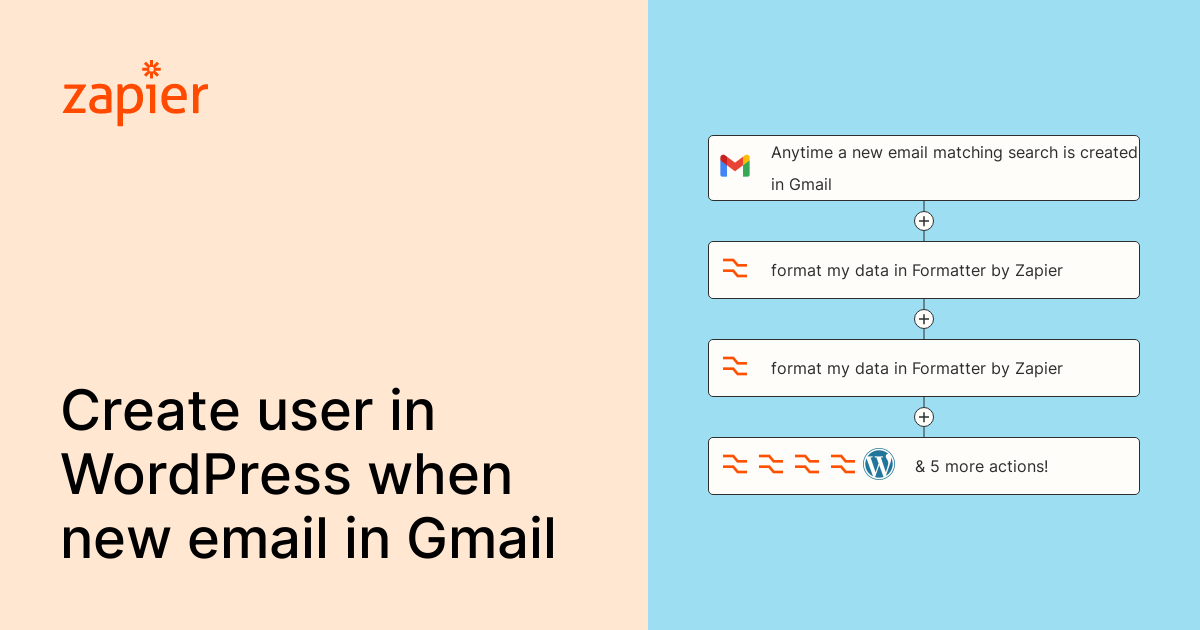 zapier

Create user in WordPress when new email in Gmail

Anytime a new email matching search is created in Gmail

format my data in Formatter by Zapier

format my data in Formatter by Zapier

& 5 more actions!